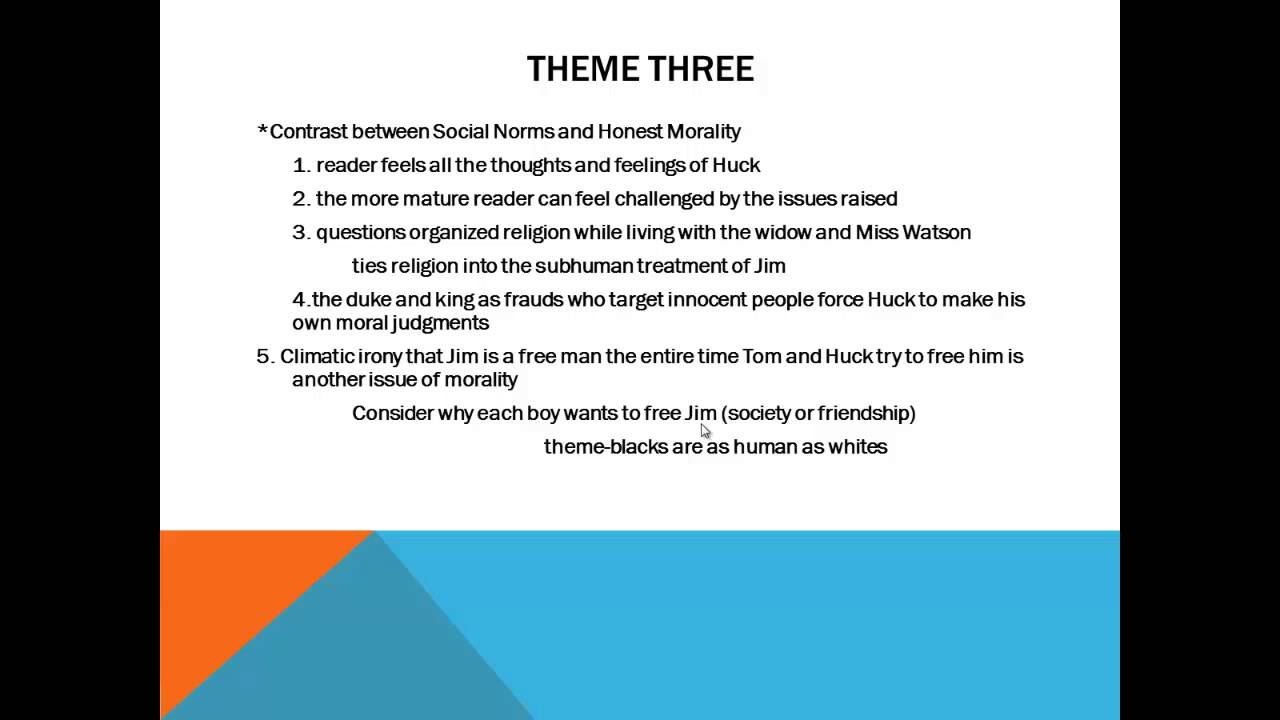 THEME THREE

*Contrast between Social Norms and Honest Morality

1. reader feels all the thoughts and feelings of Huck

2. the more mature reader can feel challenged by the issues raised

3. questions organized religion while living with the widow and Miss Watson

ties religion into the subhuman treatment of Jim

4.the duke and king as frauds who target innocent people force Huck to make his own moral judgments

5. Climatic irony that Jim is a free man the entire time Tom and Huck try to free him is another issue of morality

Consider why each boy wants to free Jim (society or friendship)

theme-blacks are as human as whites